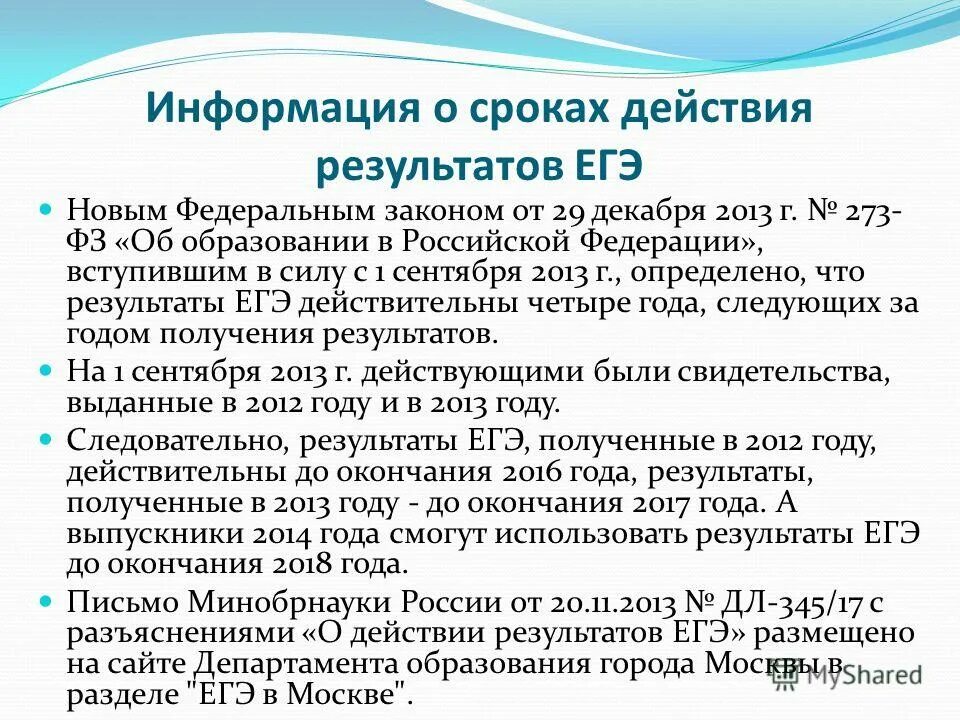 Информация о сроках действия результатов ЕГЭ

Новым Федеральным законом от 29 декабря 2013 г. № 273-ФЗ «Об образовании в Российской Федерации», вступившим в силу с 1 сентября 2013 г., определено, что результаты ЕГЭ действительны четыре года, следующих за годом получения результатов.

На 1 сентября 2013 г. действующими были свидетельства, выданные в 2012 году и в 2013 году.

Следовательно, результаты ЕГЭ, полученные в 2012 году, действительны до окончания 2016 года, результаты, полученные в 2013 году - до окончания 2017 года. А выпускники 2014 года смогут использовать результаты ЕГЭ до окончания 2018 года.

Письмо Минобрнауки России от 20.11.2013 № ДЛ-345/17 с разъяснениями «О действии результатов ЕГЭ» размещено на сайте Департамента образования города Москвы в разделе "ЕГЭ в Москве".

MyShared